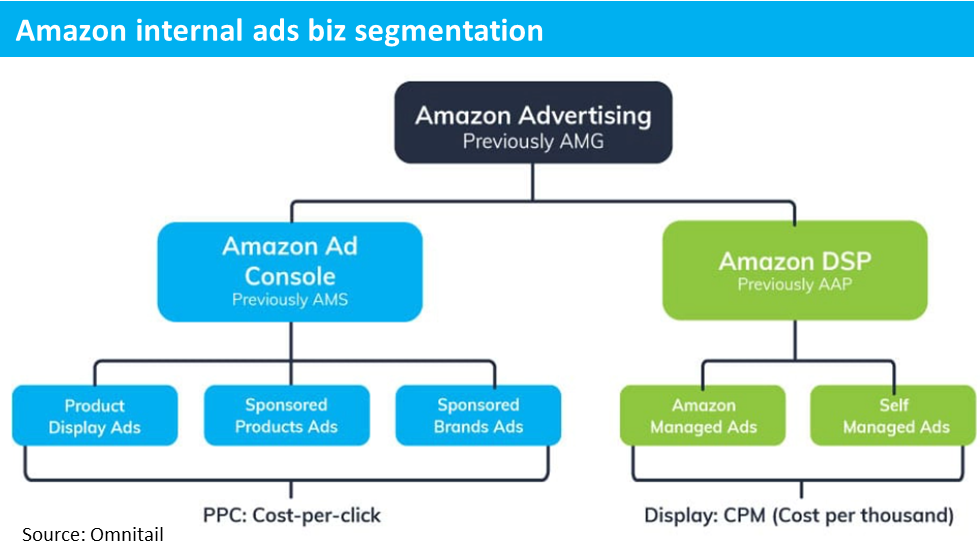 Amazon internal ads biz segmentation

Amazon Advertising
Previously AMG

Amazon Ad Console
Previously AMS

Amazon DSP
Previously AAP

Product Display Ads

Sponsored Products Ads

Sponsored Brands Ads

Amazon Managed Ads

Self Managed Ads

PPC: Cost-per-click

Display: CPM (Cost per thousand)

Source: Omnitail